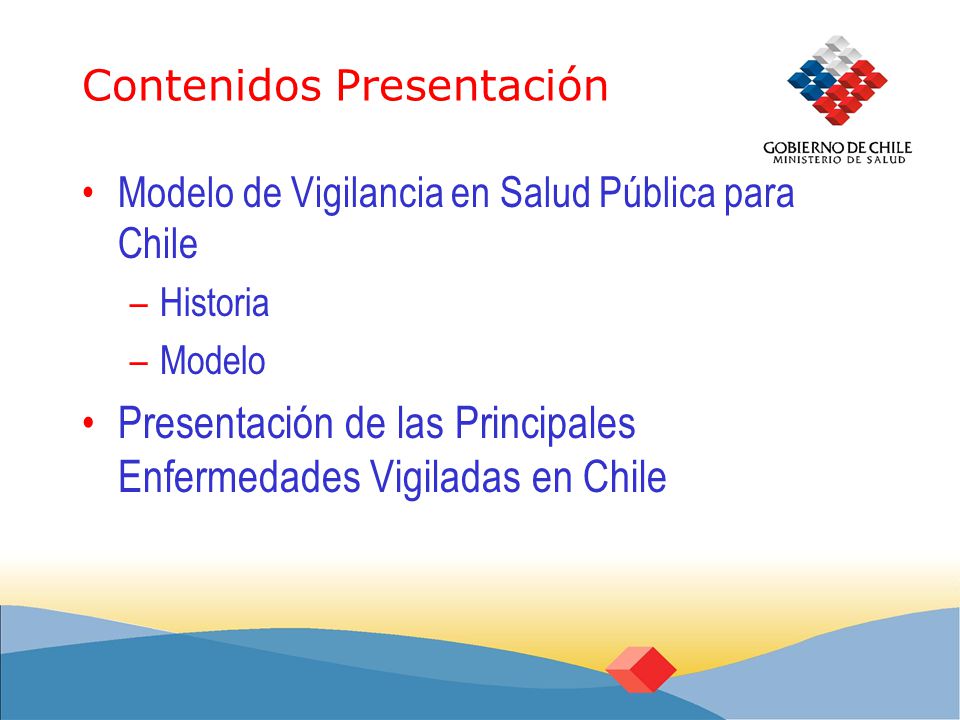 Contenidos Presentación

GOBIERNO DE CHILE
MINISTERIO DE SALUD

• Modelo de Vigilancia en Salud Pública para Chile
– Historia
– Modelo
• Presentación de las Principales Enfermedades Vigiladas en Chile